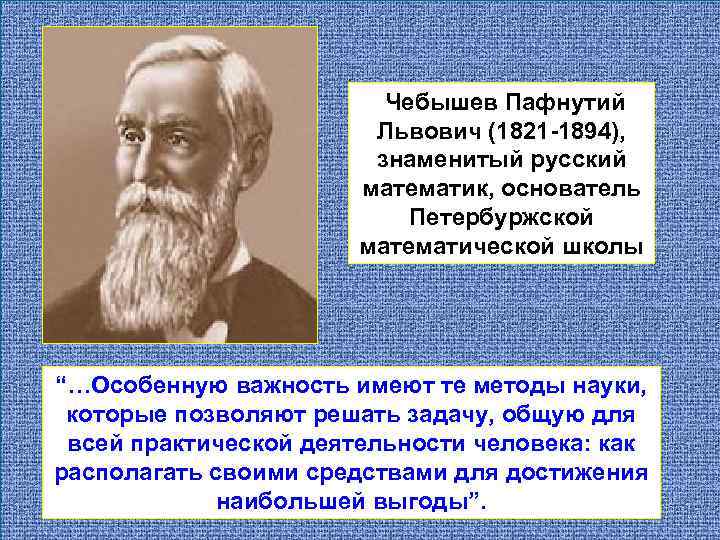 Чебышев Пафнутий Львович (1821-1894), знаменитый русский математик, основатель Петербуржской математической школы

“…Особенную важность имеют те методы науки, которые позволяют решать задачу, общую для всей практической деятельности человека: как располагать своими средствами для достижения наибольшей выгоды”.